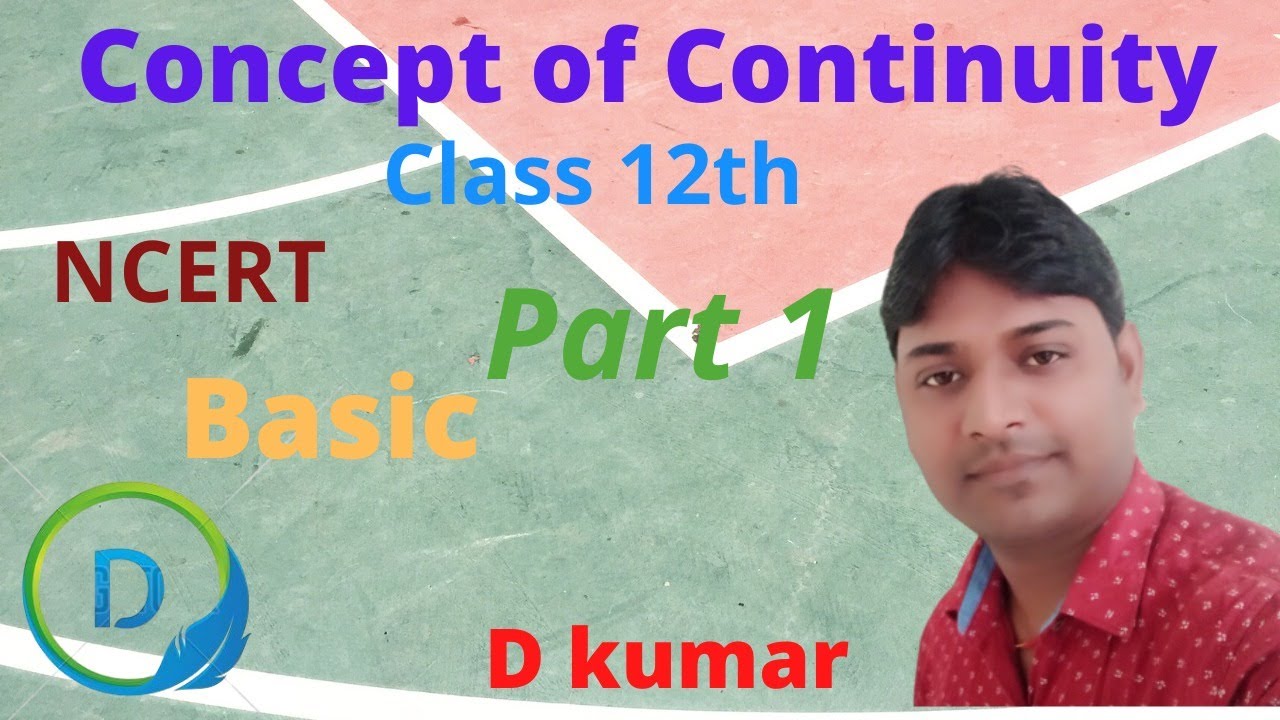 Concept of Continuity

Class 12th

NCERT

Part 1

Basic

D

D kumar